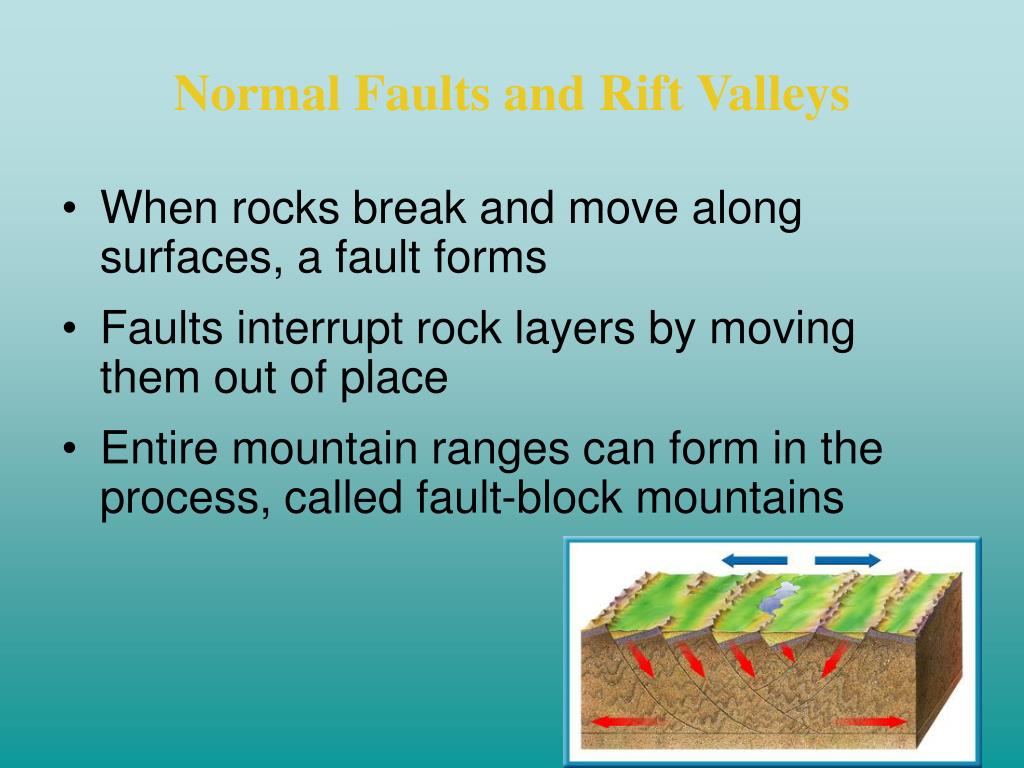 Normal Faults and Rift Valleys

• When rocks break and move along surfaces, a fault forms

• Faults interrupt rock layers by moving them out of place

• Entire mountain ranges can form in the process, called fault-block mountains